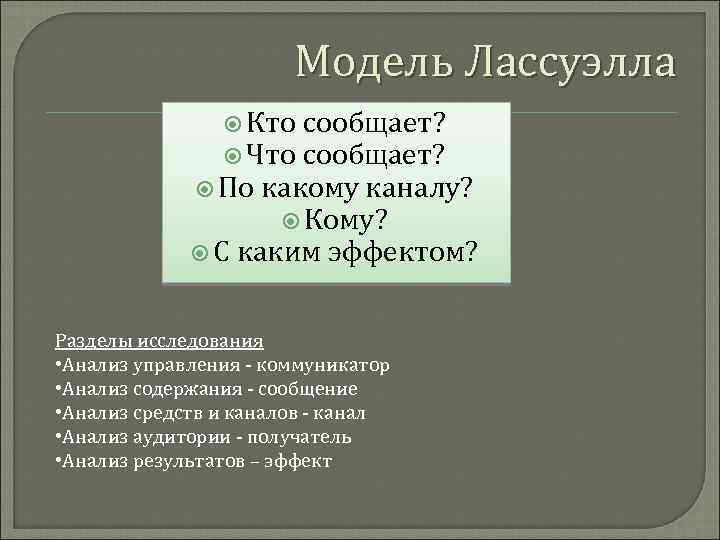 Модель Лассуэлла

Кто сообщает?
Что сообщает?
По какому каналу?
Кому?
С каким эффектом?

Разделы исследования
•Анализ управления - коммуникатор
•Анализ содержания - сообщение
•Анализ средств и каналов - канал
•Анализ аудитории - получатель
•Анализ результатов – эффект